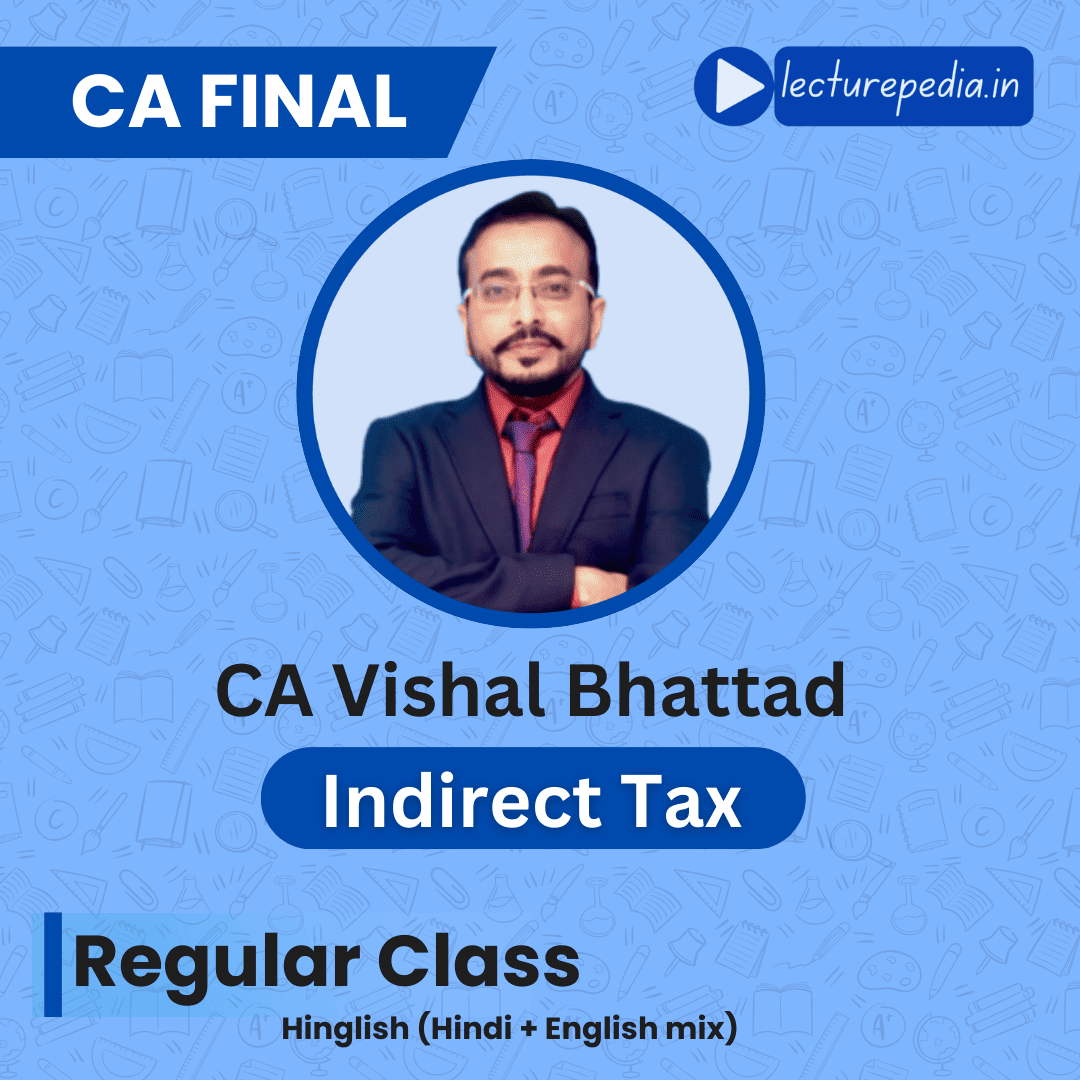 CA FINAL

lecturepedia.in

CA Vishal Bhattad

Indirect Tax

Regular Class

Hinglish (Hindi + English mix)